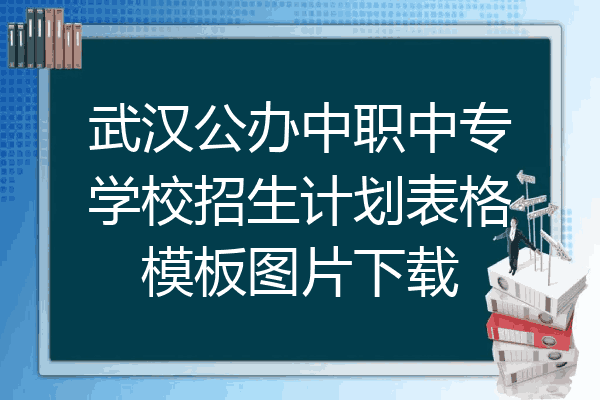 武汉公办中职中专学校招生计划表格模板图片下载